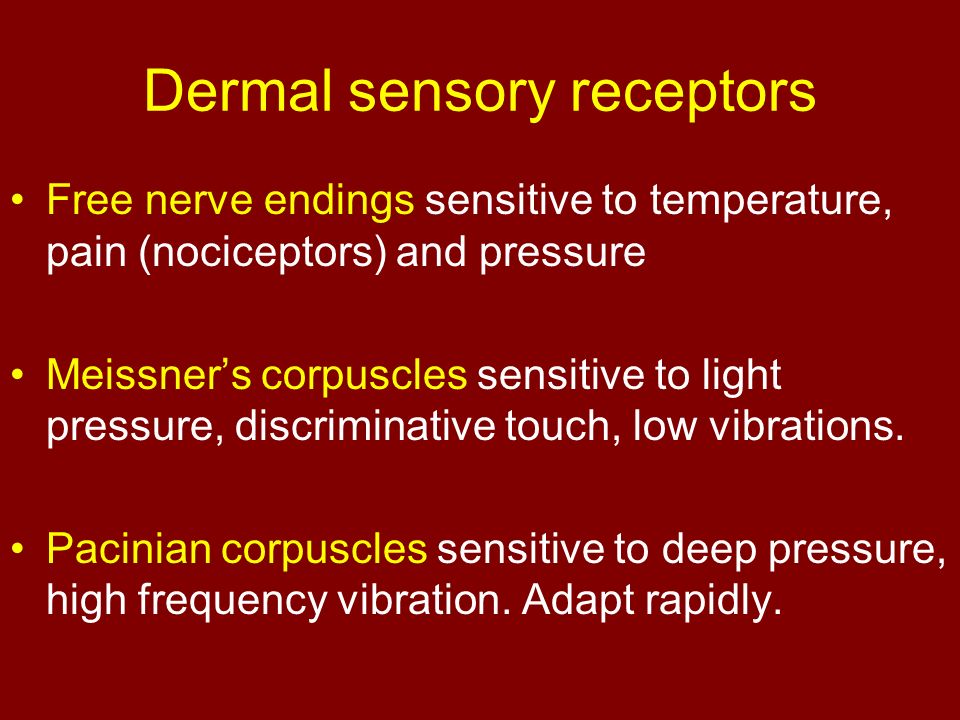 Dermal sensory receptors

• Free nerve endings sensitive to temperature, pain (nociceptors) and pressure

• Meissner’s corpuscles sensitive to light pressure, discriminative touch, low vibrations.

• Pacinian corpuscles sensitive to deep pressure, high frequency vibration. Adapt rapidly.